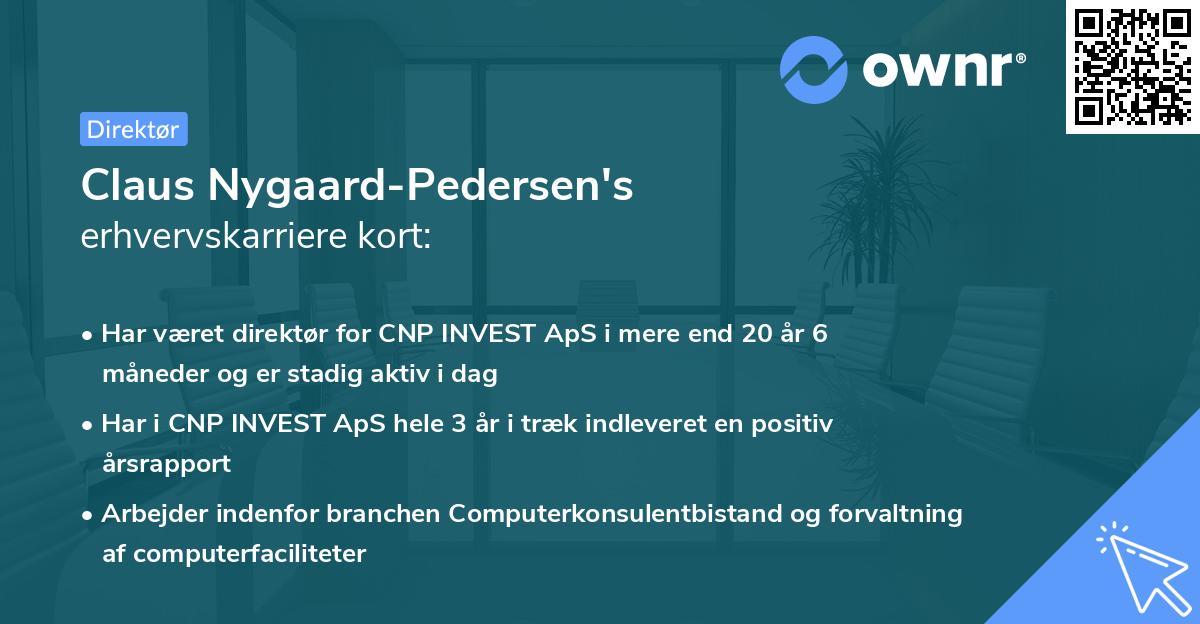 ownr®

Direktør

Claus Nygaard-Pedersen's
erhvervskarriere kort:

• Har været direktør for CNP INVEST ApS i mere end 20 år 6 måneder og er stadig aktiv i dag

• Har i CNP INVEST ApS hele 3 år i træk indleveret en positiv årsrapport

• Arbejder indenfor branchen Computerkonsulentbistand og forvaltning af computerfaciliteter